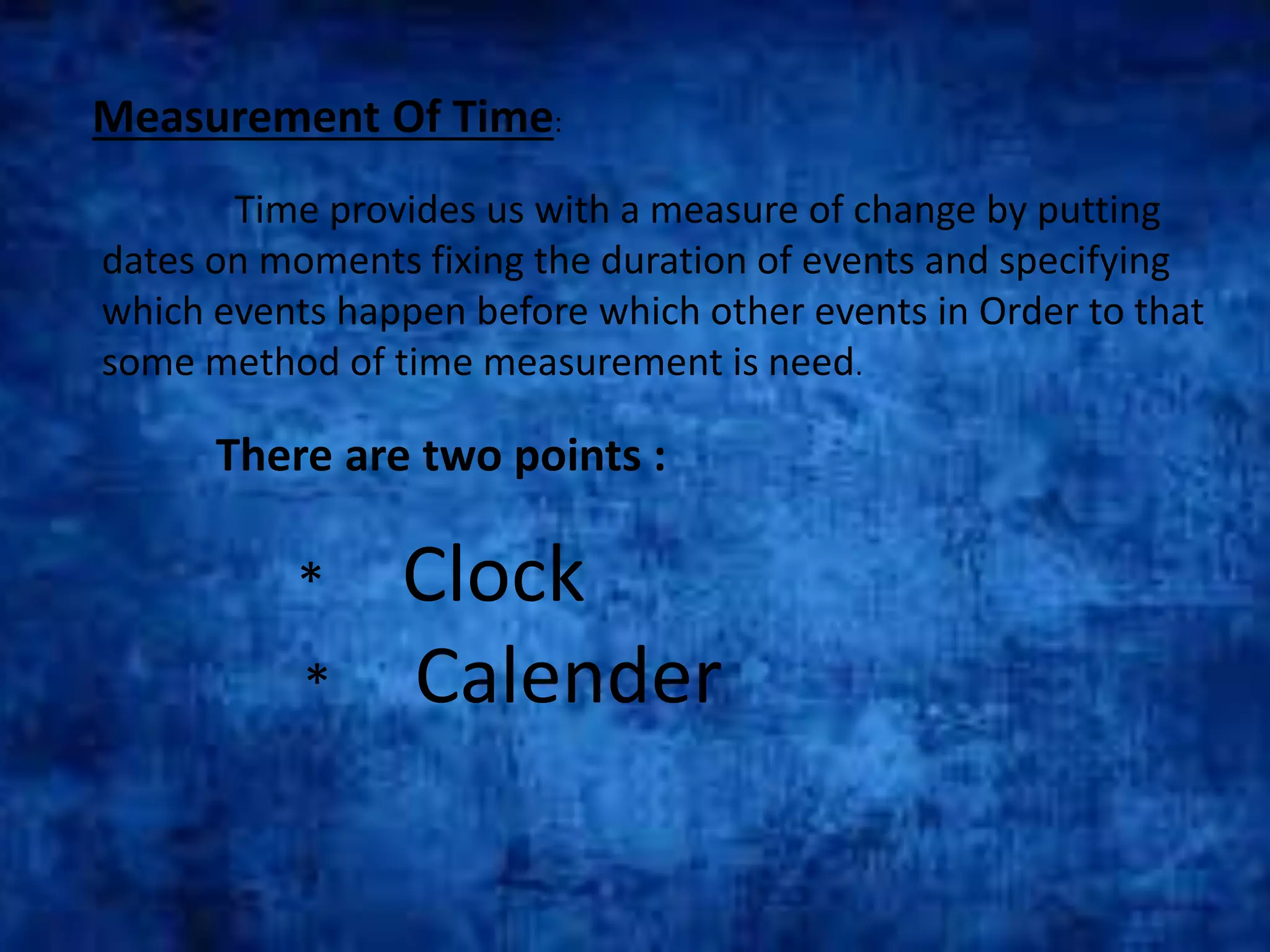 Measurement Of Time:

Time provides us with a measure of change by putting dates on moments fixing the duration of events and specifying which events happen before which other events in Order to that some method of time measurement is need.

There are two points :

* Clock
* Calender